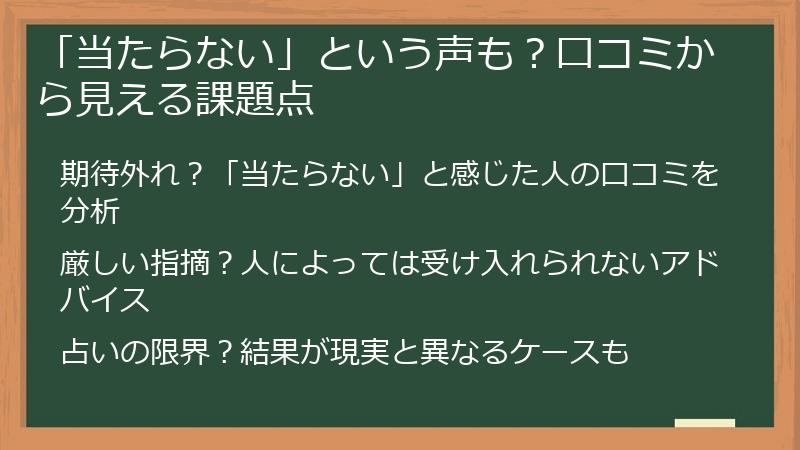 「当たらない」という声も？口コミから見える課題点

期待外れ？「当たらない」と感じた人の口コミを分析

厳しい指摘？人によっては受け入れられないアドバイス

占いの限界？結果が現実と異なるケースも